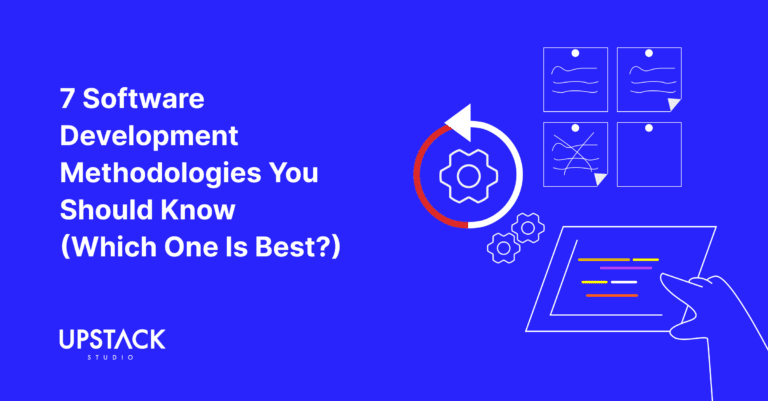 7 Software Development Methodologies You Should Know (Which One Is Best?)

UPSTACK
STUDIO